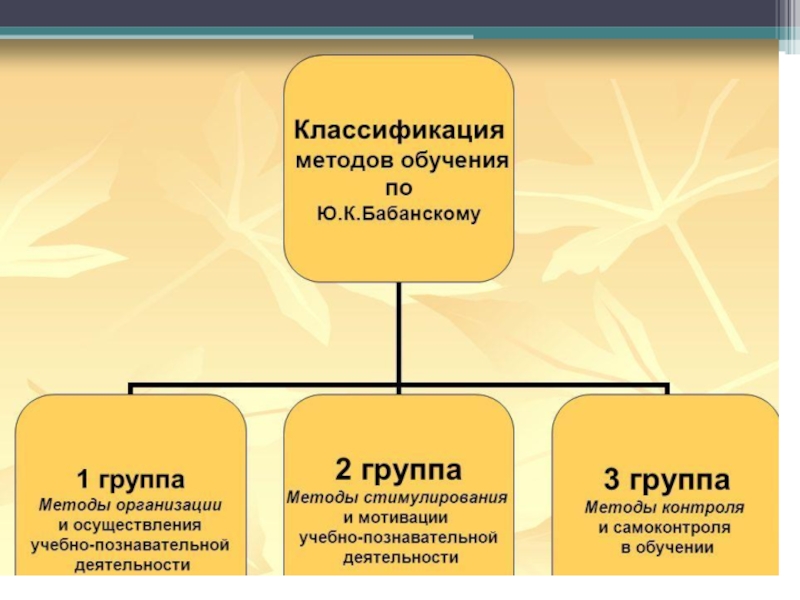 Классификация методов обучения по Ю.К.Бабанскому

1 группа
Методы организации и осуществления учебно-познавательной деятельности

2 группа
Методы стимулирования и мотивации учебно-познавательной деятельности

3 группа
Методы контроля и самоконтроля в обучении